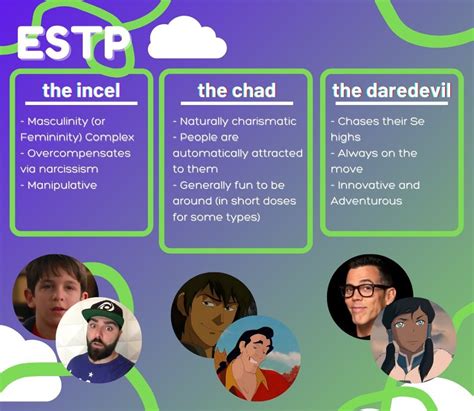 ESTP

the incel

- Masculinity (or Femininity) Complex
- Overcompensates via narcissism
- Manipulative

the chad

- Naturally charismatic
- People are automatically attracted to them
- Generally fun to be around (in short doses for some types)

the daredevil

- Chases their Se highs
- Always on the move
- Innovative and Adventurous